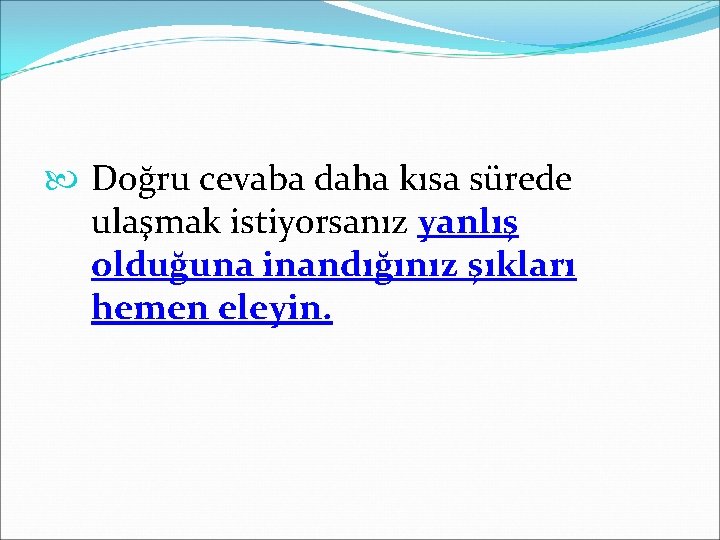 Doğru cevaba daha kısa sürede ulaşmak istiyorsanız yanlış olduğuna inandığınız şıkları hemen eleyin.